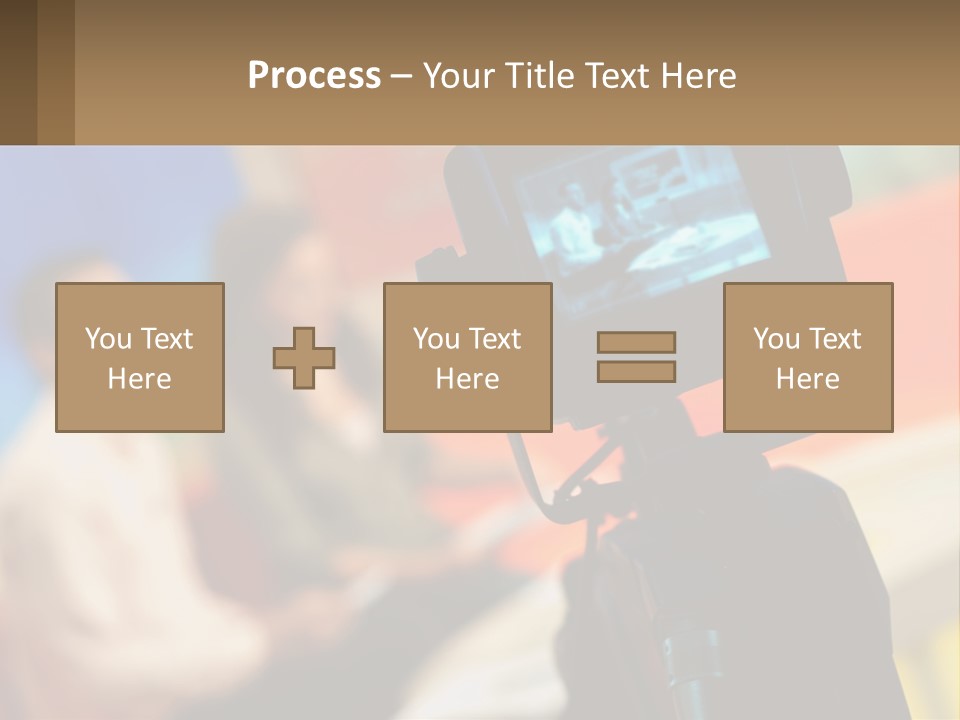 Process – Your Title Text Here

You Text Here

You Text Here

You Text Here